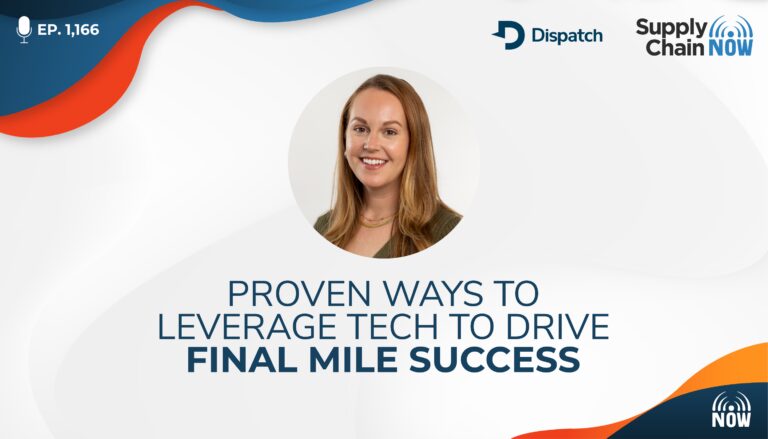 EP. 1,166

Dispatch

Supply Chain NOW

PROVEN WAYS TO LEVERAGE TECH TO DRIVE FINAL MILE SUCCESS

NOW